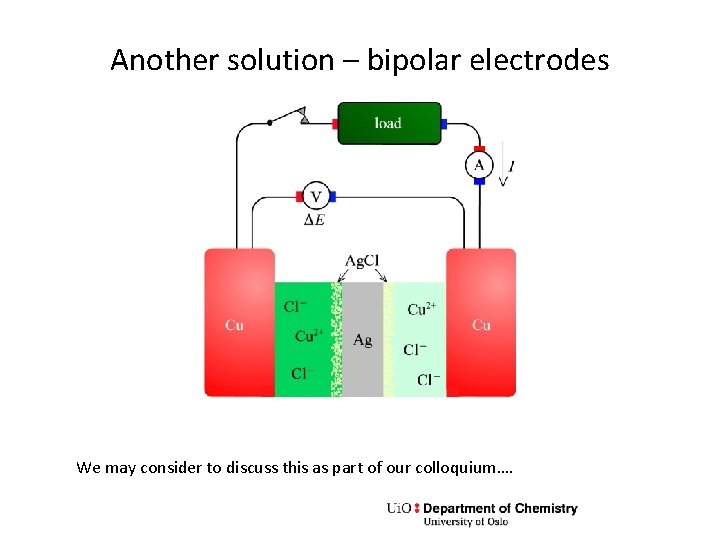 Another solution – bipolar electrodes

load

A

$I$

V

$\Delta E$

AgCl

Cu

$Cl^-$

$Cu^{2+}$

$Cl^-$

Ag

$Cu^{2+}$

$Cl^-$

$Cl^-$

Cu

We may consider to discuss this as part of our colloquium….

UiO : Department of Chemistry
University of Oslo